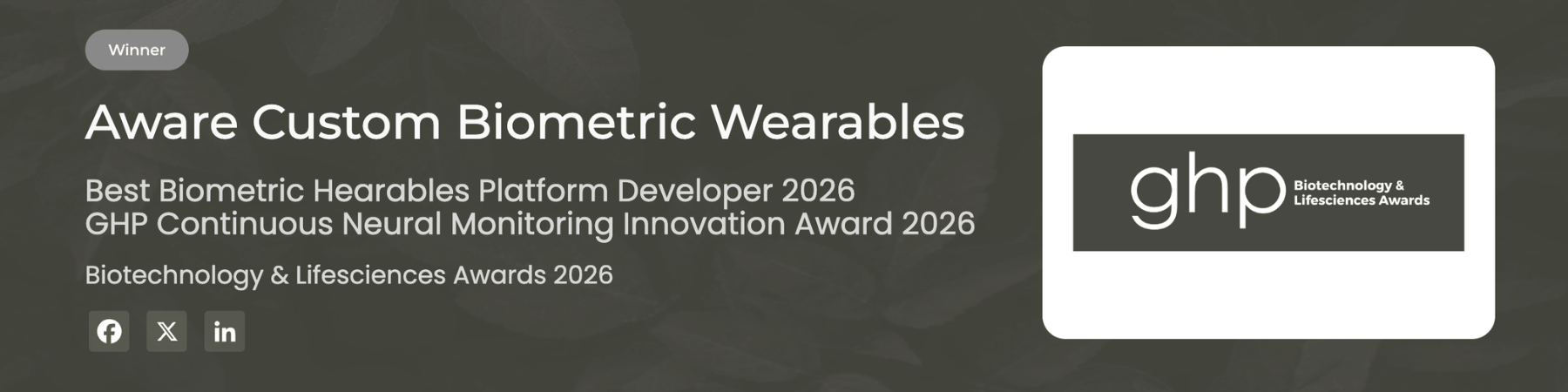 Winner

Aware Custom Biometric Wearables

Best Biometric Hearables Platform Developer 2026
GHP Continuous Neural Monitoring Innovation Award 2026

Biotechnology & Lifesciences Awards 2026

ghp Biotechnology & Lifesciences Awards